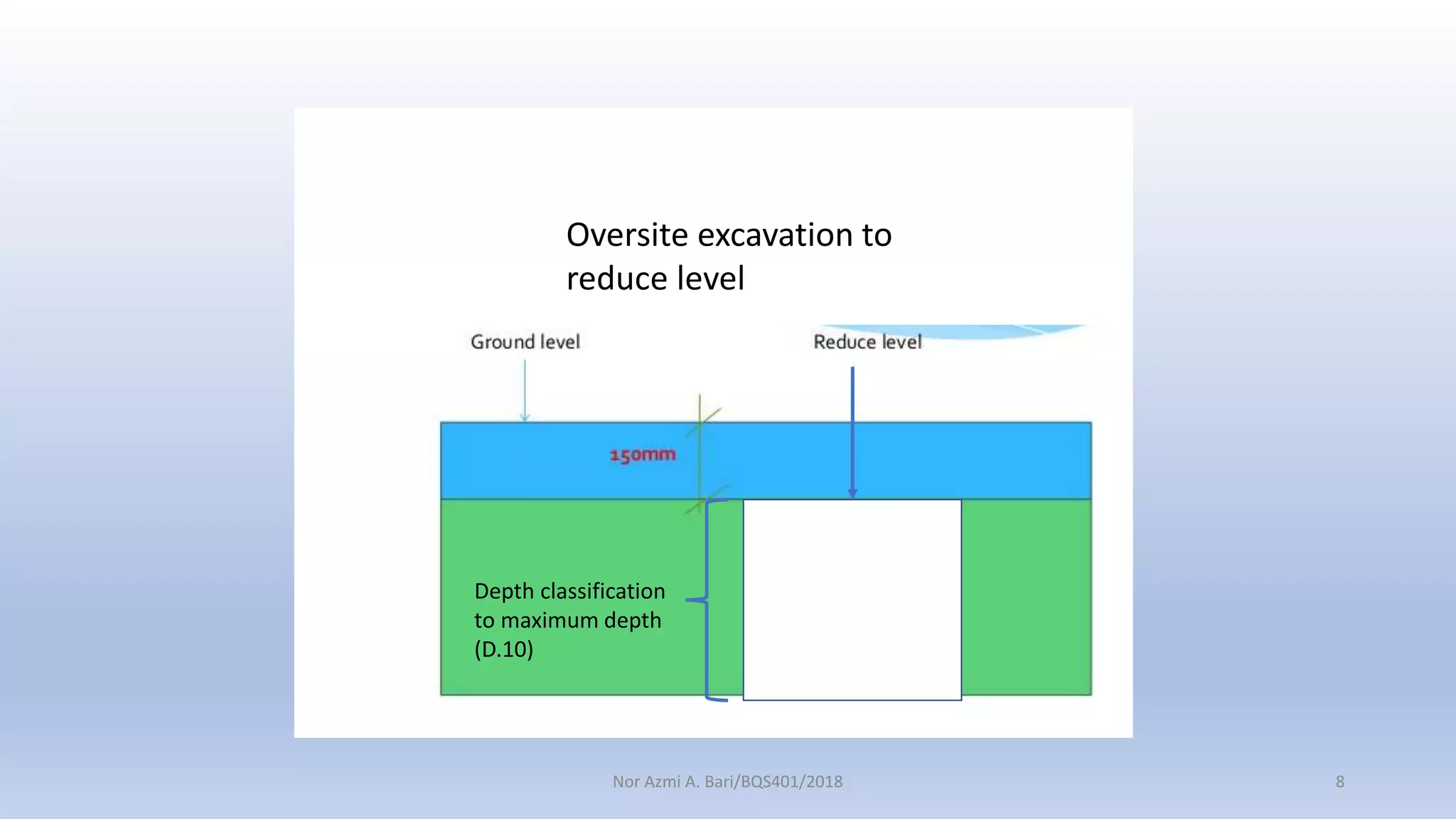 Oversite excavation to reduce level

Ground level

Reduce level

150mm

Depth classification to maximum depth (D.10)

Nor Azmi A. Bari/BQS401/2018

8